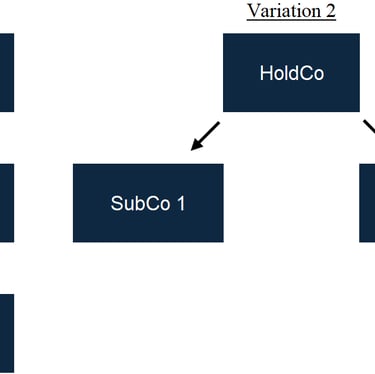 Variation 2

HoldCo

SubCo 1